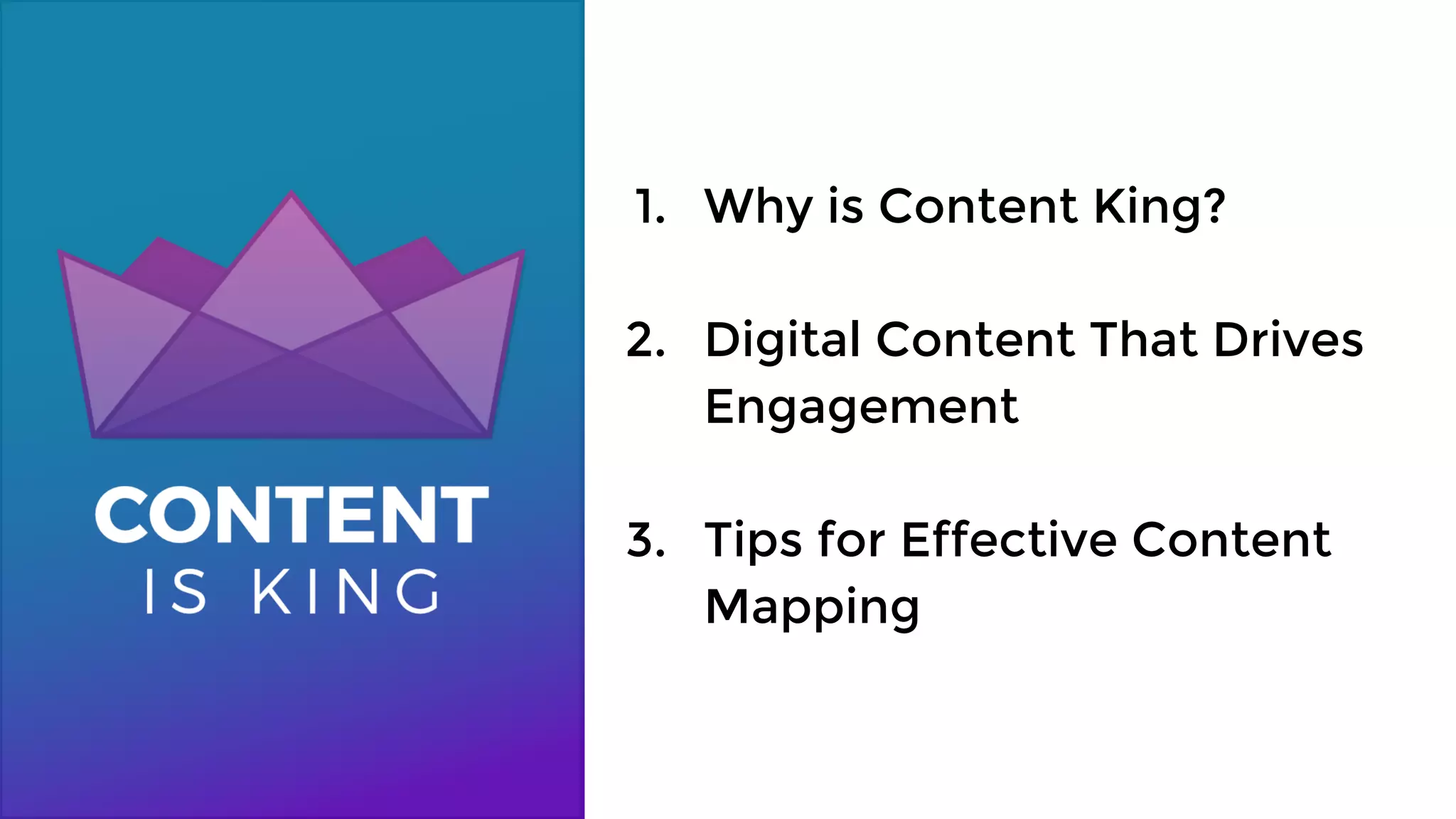 CONTENT
IS KING

1. Why is Content King?

2. Digital Content That Drives Engagement

3. Tips for Effective Content Mapping